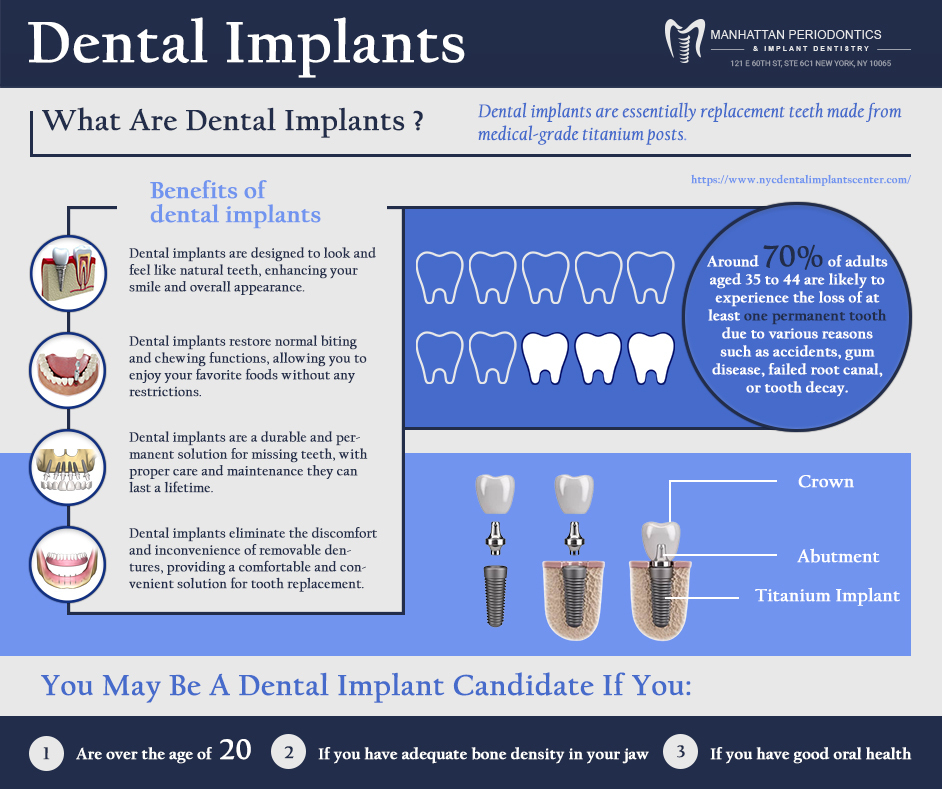 Dental Implants

MANHATTAN PERIODONTICS
& IMPLANT DENTISTRY
121 E 60TH ST, STE 6C1 NEW YORK, NY 10065

What Are Dental Implants ?

Dental implants are essentially replacement teeth made from medical-grade titanium posts.

https://www.nycdentalimplantscenter.com/

Benefits of dental implants

Dental implants are designed to look and feel like natural teeth, enhancing your smile and overall appearance.

Dental implants restore normal biting and chewing functions, allowing you to enjoy your favorite foods without any restrictions.

Dental implants are a durable and permanent solution for missing teeth, with proper care and maintenance they can last a lifetime.

Dental implants eliminate the discomfort and inconvenience of removable dentures, providing a comfortable and convenient solution for tooth replacement.

Around 70% of adults aged 35 to 44 are likely to experience the loss of at least one permanent tooth due to various reasons such as accidents, gum disease, failed root canal, or tooth decay.

Crown

Abutment

Titanium Implant

You May Be A Dental Implant Candidate If You:

1 Are over the age of 20

2 If you have adequate bone density in your jaw

3 If you have good oral health